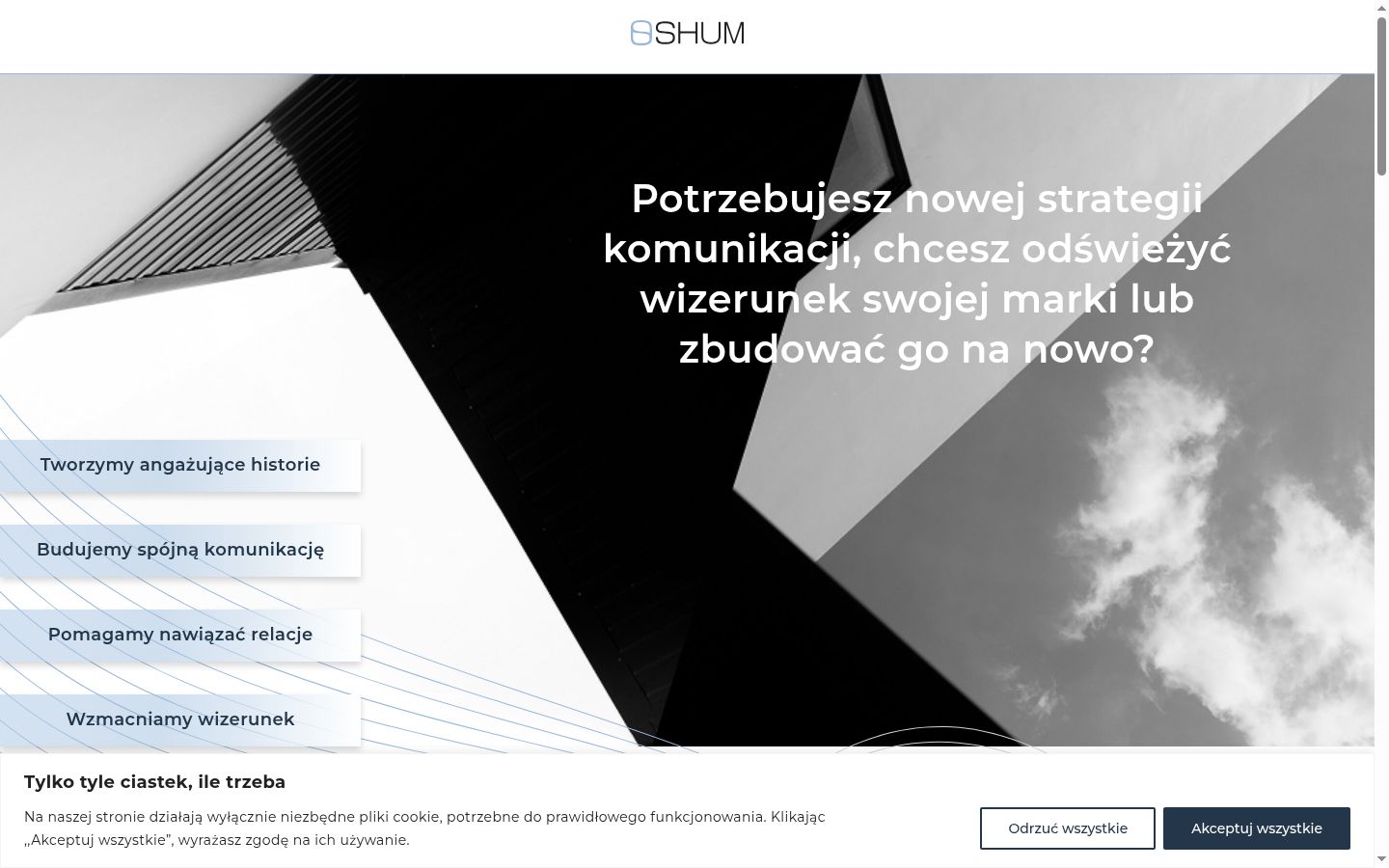 SHUM

Potrzebujesz nowej strategii komunikacji, chcesz odświeżyć wizerunek swojej marki lub zbudować go na nowo?

Tworzymy angażujące historie

Budujemy spójną komunikację

Pomagamy nawiązać relacje

Wzmacniamy wizerunek

Tylko tyle ciastek, ile trzeba

Na naszej stronie działają wyłącznie niezbędne pliki cookie, potrzebne do prawidłowego funkcjonowania. Klikając „Akceptuj wszystkie", wyrażasz zgodę na ich używanie.

Odrzuć wszystkie

Akceptuj wszystkie